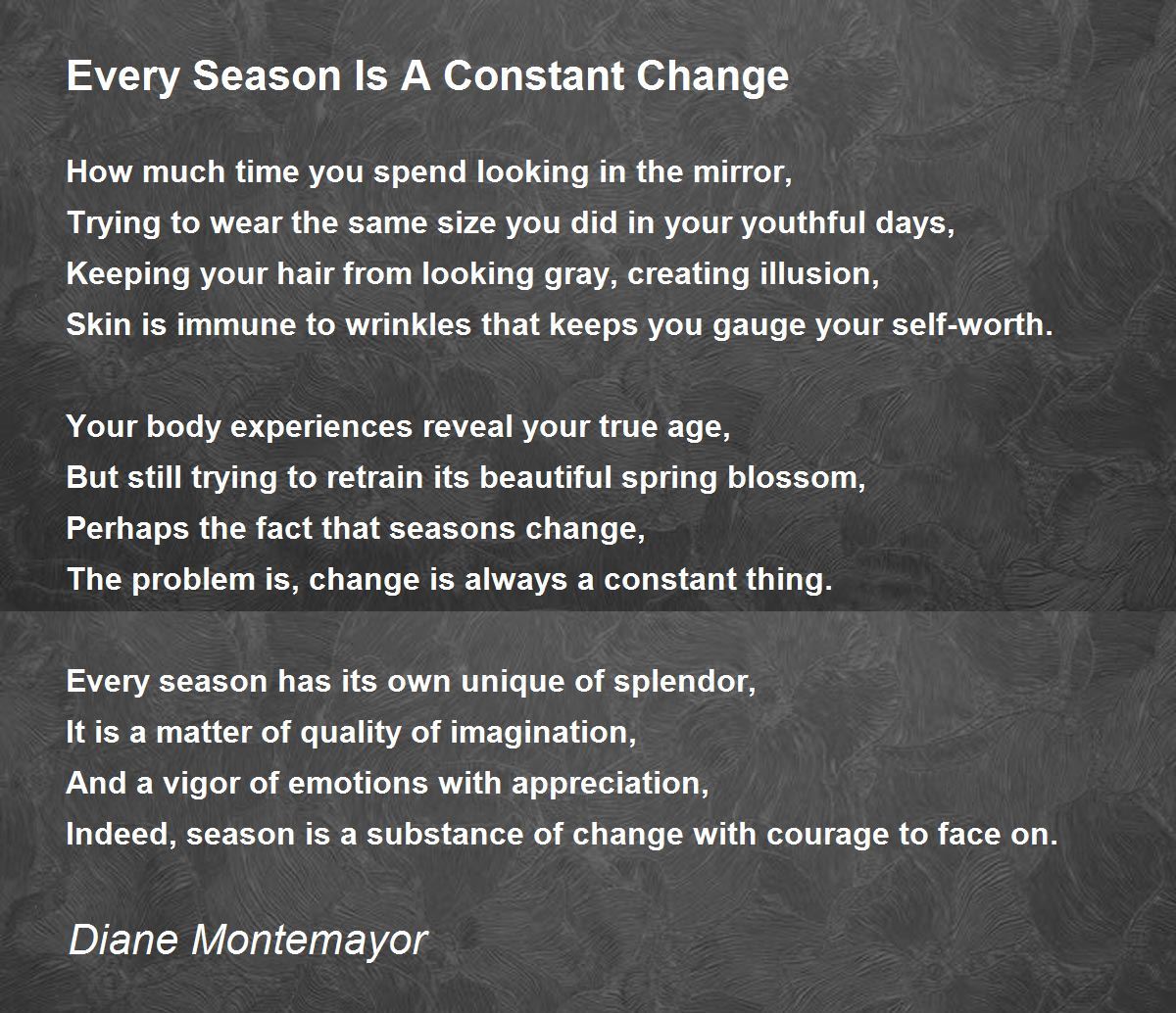 Every Season Is A Constant Change

How much time you spend looking in the mirror,
Trying to wear the same size you did in your youthful days,
Keeping your hair from looking gray, creating illusion,
Skin is immune to wrinkles that keeps you gauge your self-worth.

Your body experiences reveal your true age,
But still trying to retrain its beautiful spring blossom,
Perhaps the fact that seasons change,
The problem is, change is always a constant thing.

Every season has its own unique of splendor,
It is a matter of quality of imagination,
And a vigor of emotions with appreciation,
Indeed, season is a substance of change with courage to face on.

Diane Montemayor